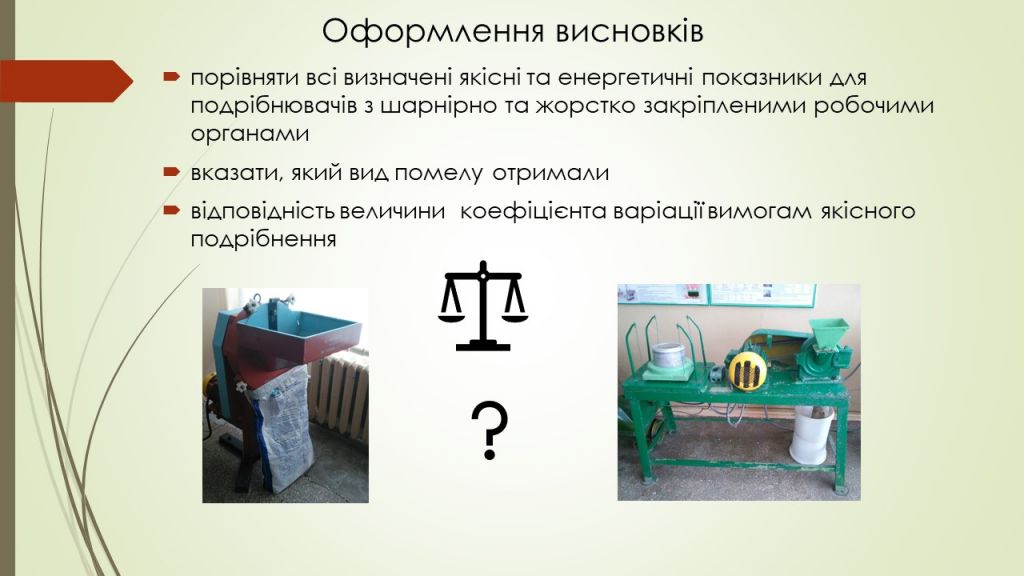 Оформлення висновків

порівняти всі визначені якісні та енергетичні показники для подрібнювачів з шарнірно та жорстко закріпленими робочими органами

вказати, який вид помелу отримали

відповідність величини коефіцієнта варіації вимогам якісного подрібнення

?